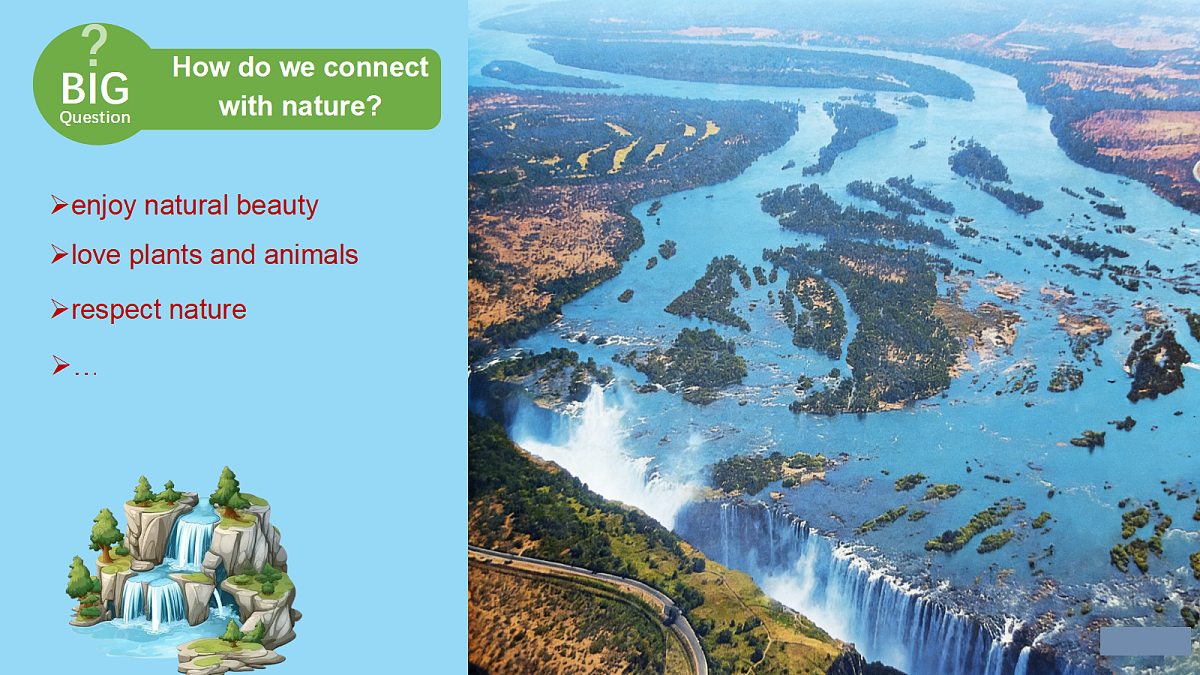 ?
BIG
Question
How do we connect with nature?

➢enjoy natural beauty
➢love plants and animals
➢respect nature
➢…